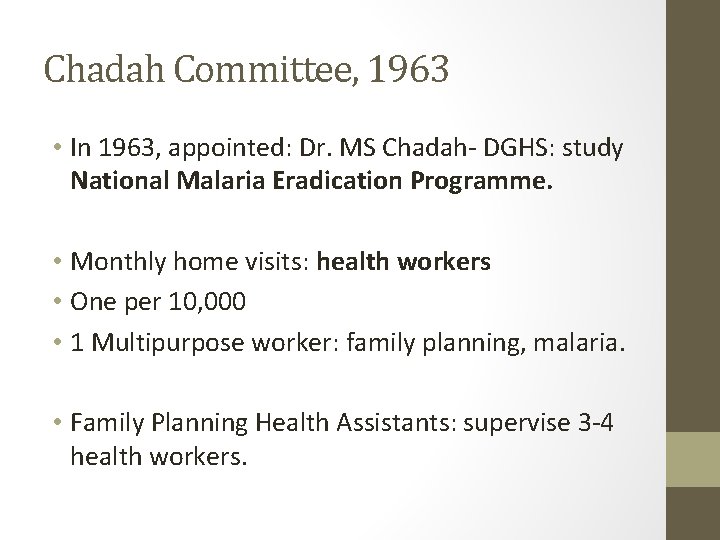 Chadah Committee, 1963

• In 1963, appointed: Dr. MS Chadah- DGHS: study National Malaria Eradication Programme.

• Monthly home visits: health workers
• One per 10,000
• 1 Multipurpose worker: family planning, malaria.

• Family Planning Health Assistants: supervise 3-4 health workers.